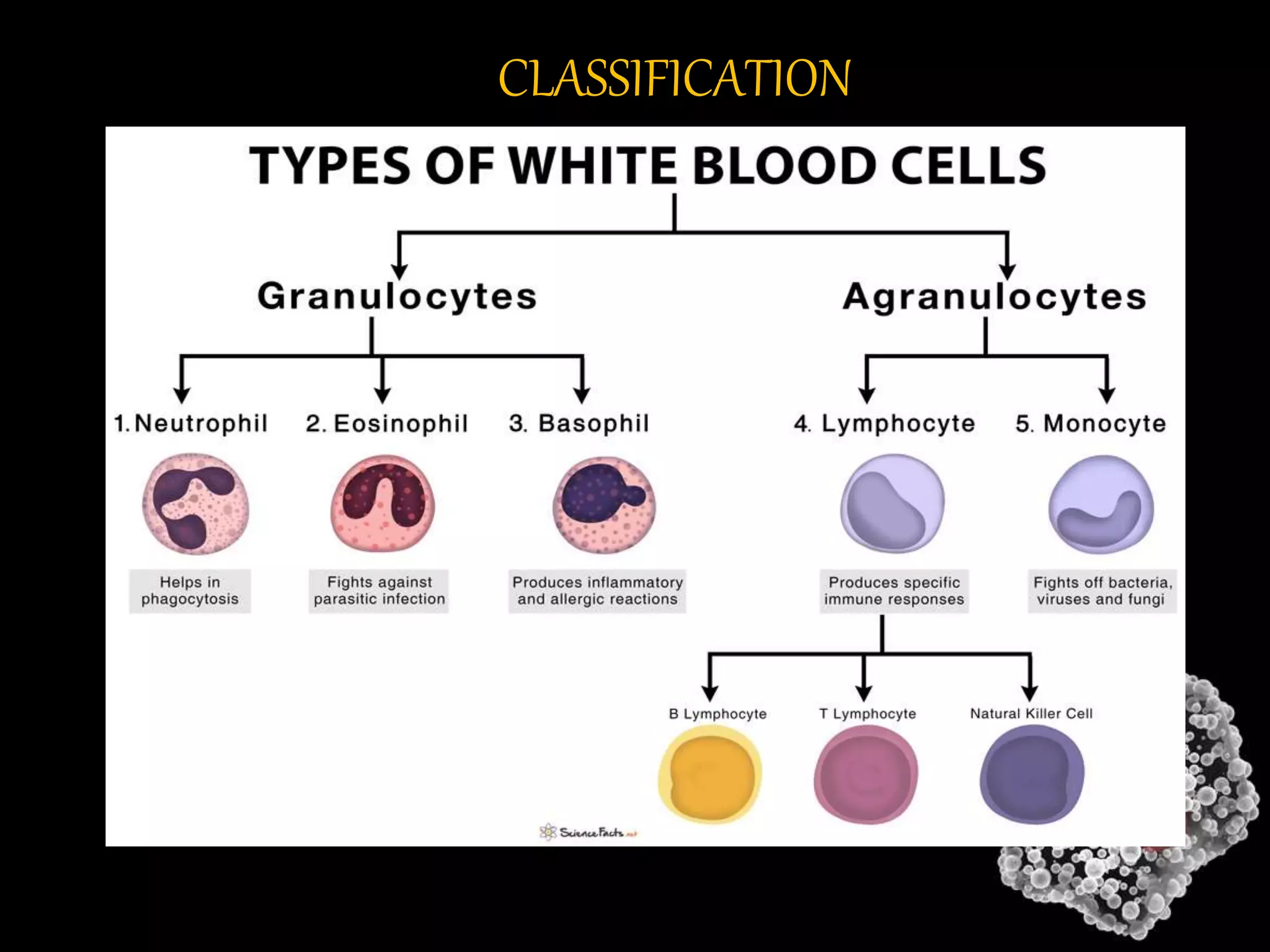 CLASSIFICATION

TYPES OF WHITE BLOOD CELLS

Granulocytes

Agranulocytes

1. Neutrophil

2. Eosinophil

3. Basophil

4. Lymphocyte

5. Monocyte

Helps in phagocytosis

Fights against parasitic infection

Produces inflammatory and allergic reactions

Produces specific immune responses

Fights off bacteria, viruses and fungi

B Lymphocyte

T Lymphocyte

Natural Killer Cell

ScienceFacts.net